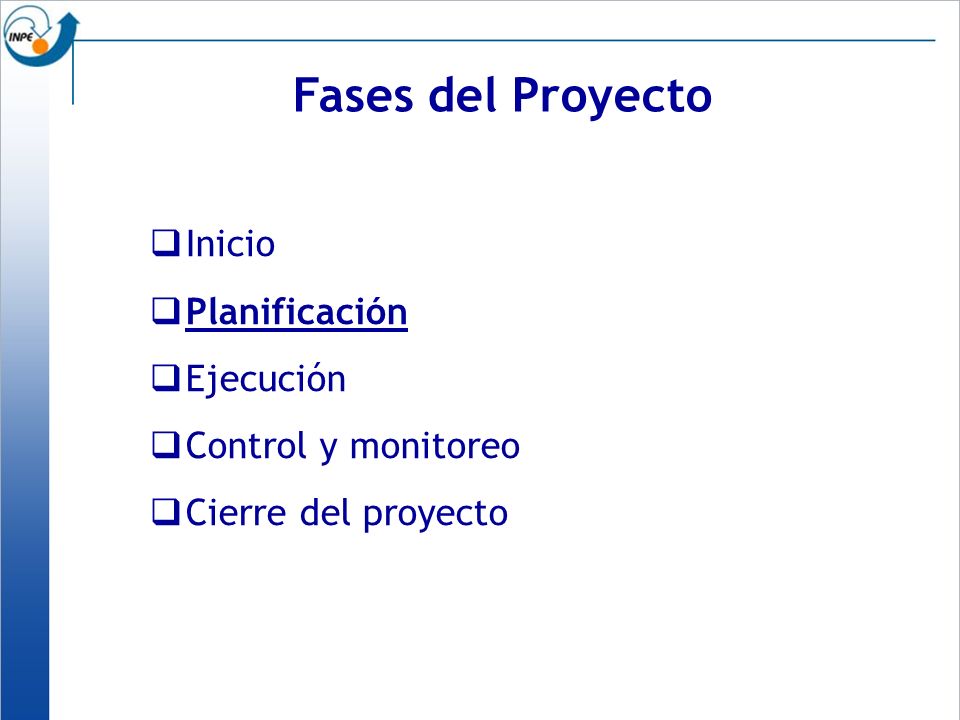 INPE

Fases del Proyecto

❑ Inicio

❑ Planificación

❑ Ejecución

❑ Control y monitoreo

❑ Cierre del proyecto